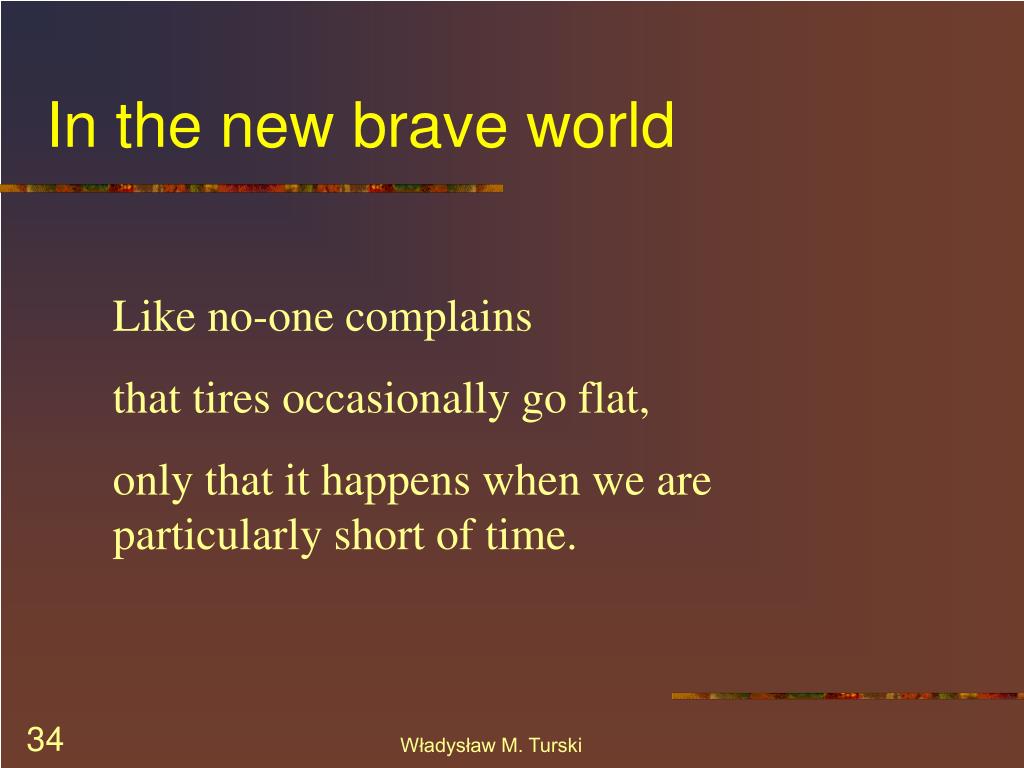 In the new brave world

Like no-one complains

that tires occasionally go flat,

only that it happens when we are particularly short of time.

34

Władysław M. Turski